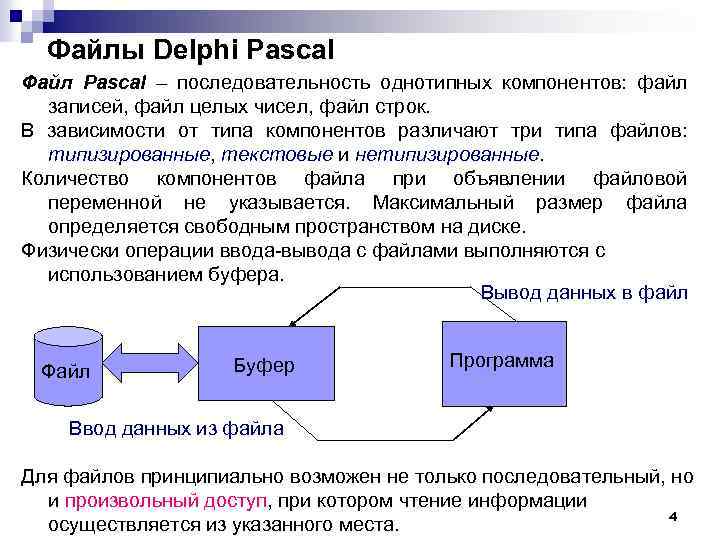 Файлы Delphi Pascal

Файл Pascal – последовательность однотипных компонентов: файл записей, файл целых чисел, файл строк.

В зависимости от типа компонентов различают три типа файлов: типизированные, текстовые и нетипизированные.

Количество компонентов файла при объявлении файловой переменной не указывается. Максимальный размер файла определяется свободным пространством на диске.

Физически операции ввода-вывода с файлами выполняются с использованием буфера.

Вывод данных в файл

Файл

Буфер

Программа

Ввод данных из файла

Для файлов принципиально возможен не только последовательный, но и произвольный доступ, при котором чтение информации осуществляется из указанного места.

4